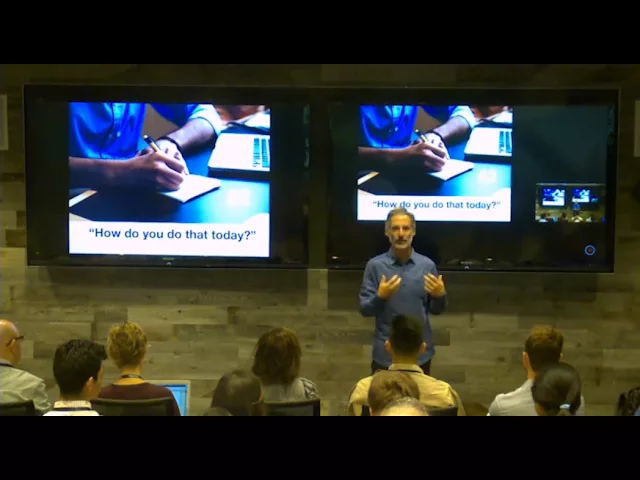 "How do you do that today?"

"How do you do that today?"